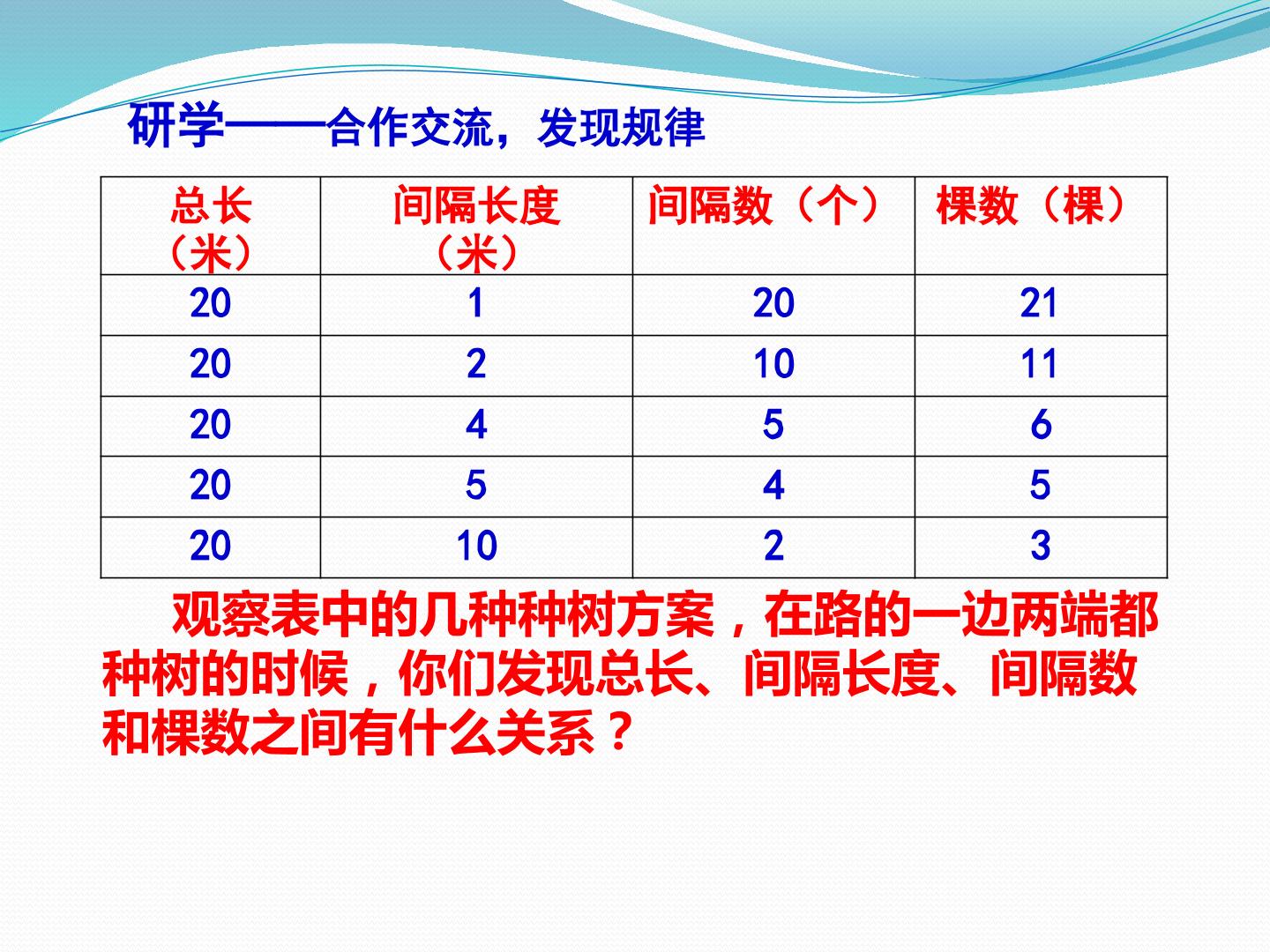 研学——合作交流，发现规律

| 总长（米） | 间隔长度（米） | 间隔数（个） | 棵数（棵） |
|---|---|---|---|
| 20 | 1 | 20 | 21 |
| 20 | 2 | 10 | 11 |
| 20 | 4 | 5 | 6 |
| 20 | 5 | 4 | 5 |
| 20 | 10 | 2 | 3 |

观察表中的几种种树方案，在路的一边两端都种树的时候，你们发现总长、间隔长度、间隔数和棵数之间有什么关系？